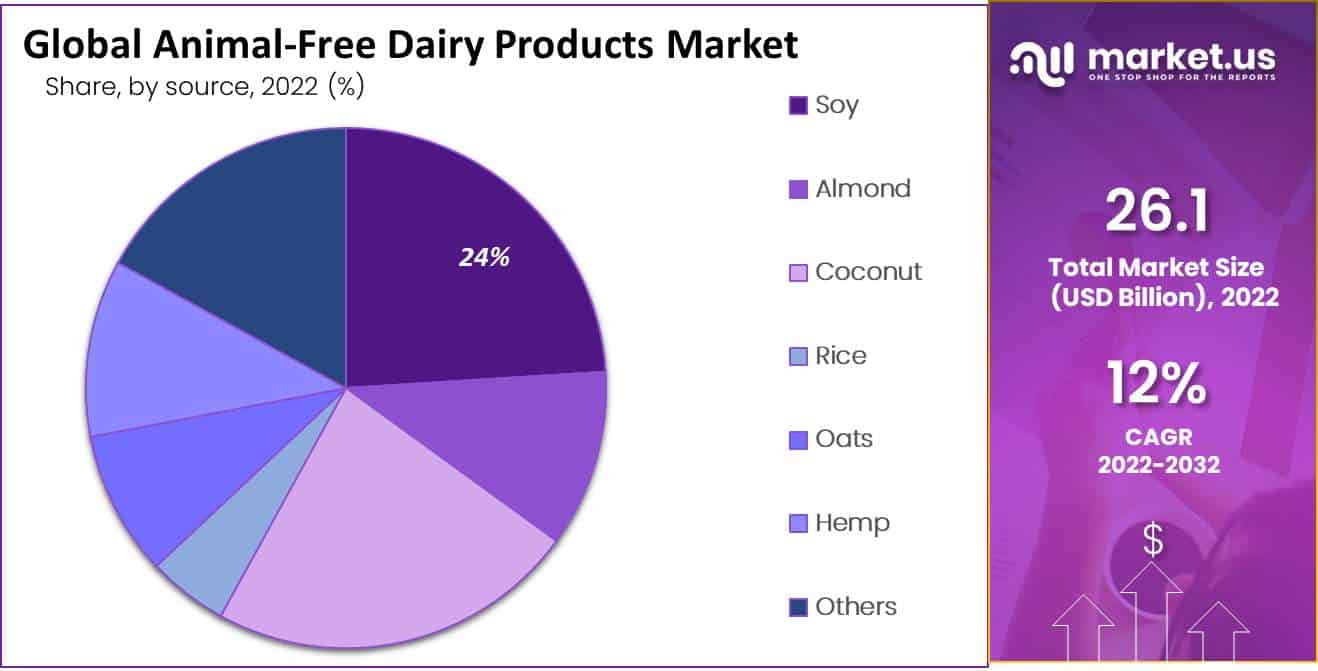 Global Animal-Free Dairy Products Market
Share, by source, 2022 (%)

24%

Soy
Almond
Coconut
Rice
Oats
Hemp
Others

market.us
ONE STOP SHOP FOR THE REPORTS

26.1
Total Market Size (USD Billion), 2022

12%
CAGR
2022-2032

$